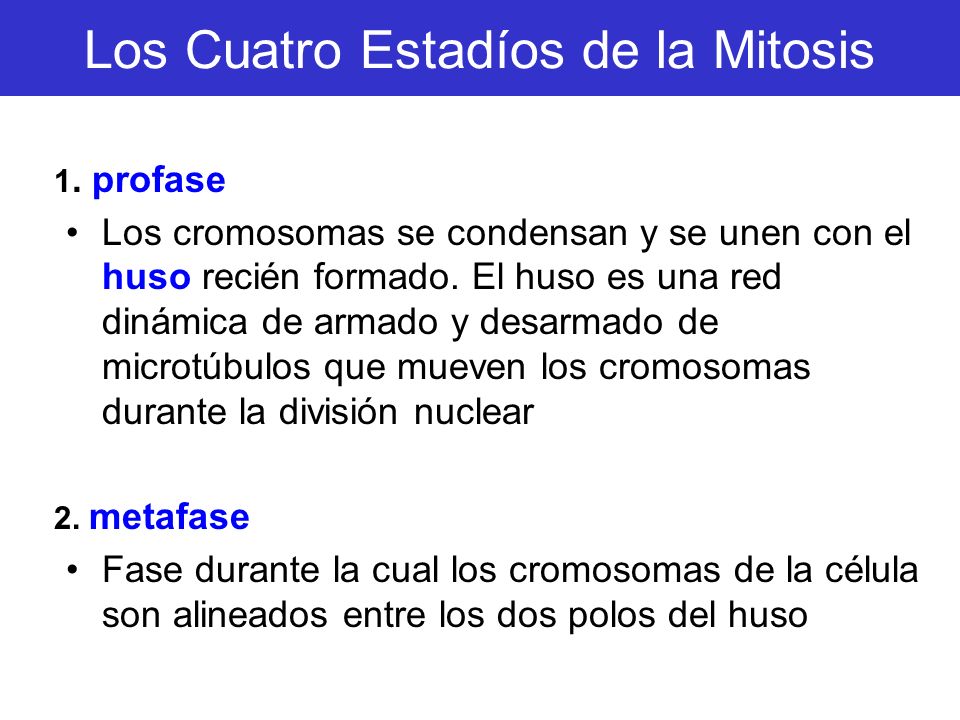 Los Cuatro Estadíos de la Mitosis

1. profase

• Los cromosomas se condensan y se unen con el huso recién formado. El huso es una red dinámica de armado y desarmado de microtúbulos que mueven los cromosomas durante la división nuclear

2. metafase

• Fase durante la cual los cromosomas de la célula son alineados entre los dos polos del huso